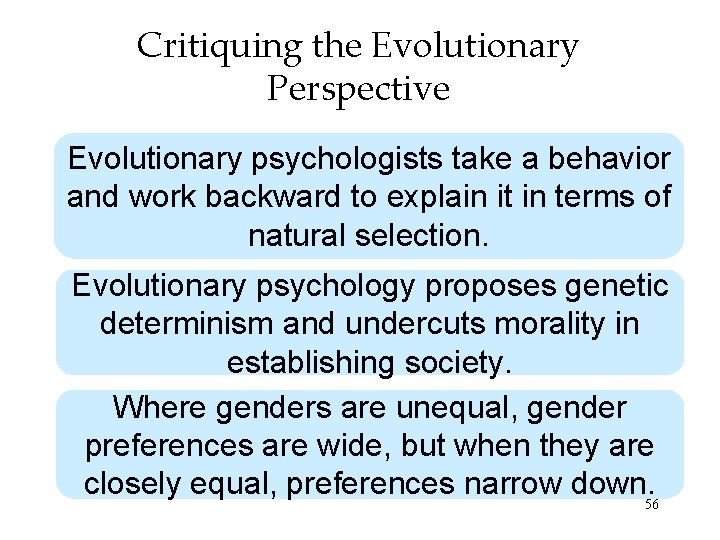 Critiquing the Evolutionary Perspective

Evolutionary psychologists take a behavior and work backward to explain it in terms of natural selection.

Evolutionary psychology proposes genetic determinism and undercuts morality in establishing society.

Where genders are unequal, gender preferences are wide, but when they are closely equal, preferences narrow down.

56